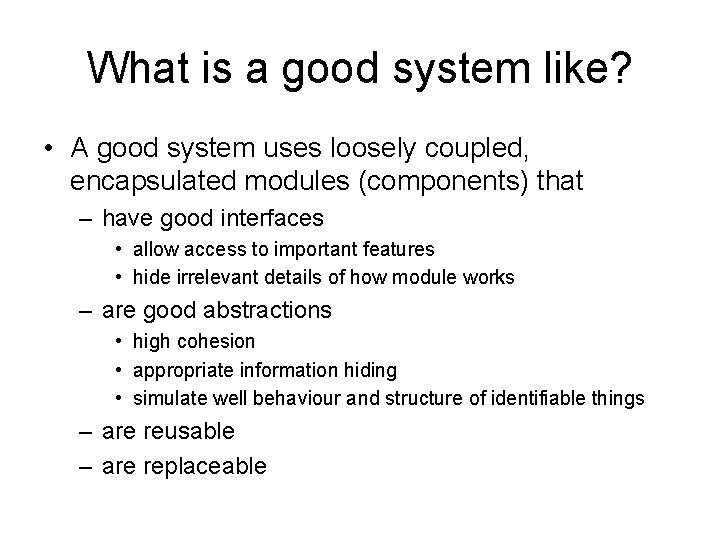 What is a good system like?

• A good system uses loosely coupled, encapsulated modules (components) that
– have good interfaces
• allow access to important features
• hide irrelevant details of how module works
– are good abstractions
• high cohesion
• appropriate information hiding
• simulate well behaviour and structure of identifiable things
– are reusable
– are replaceable